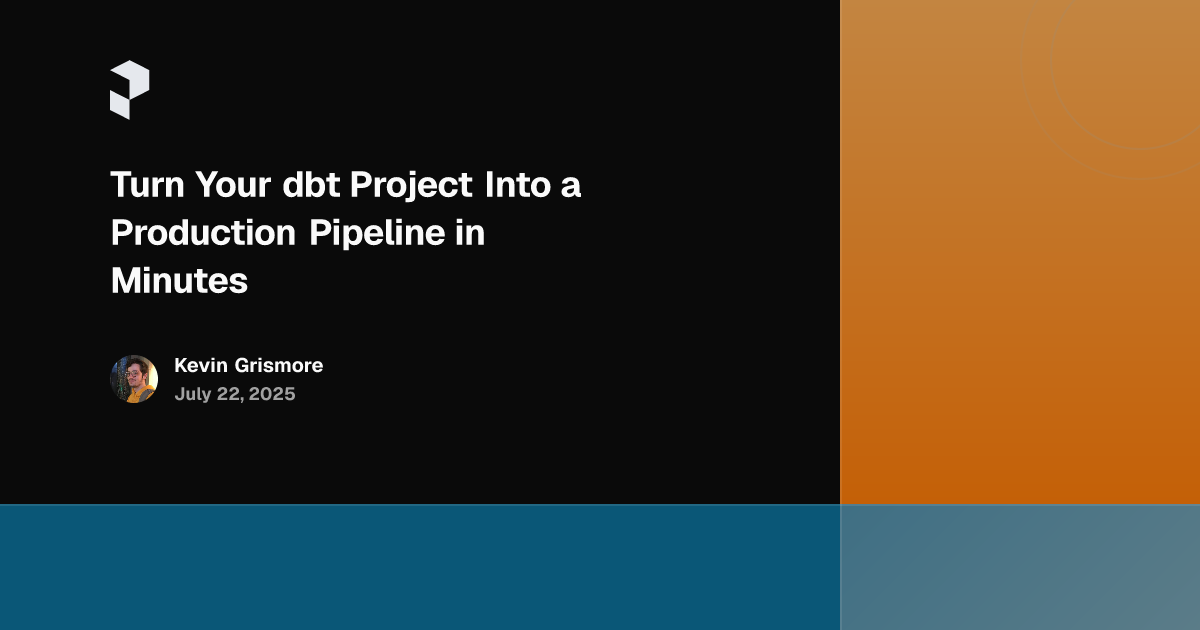 Turn Your dbt Project Into a Production Pipeline in Minutes

Kevin Grismore
July 22, 2025